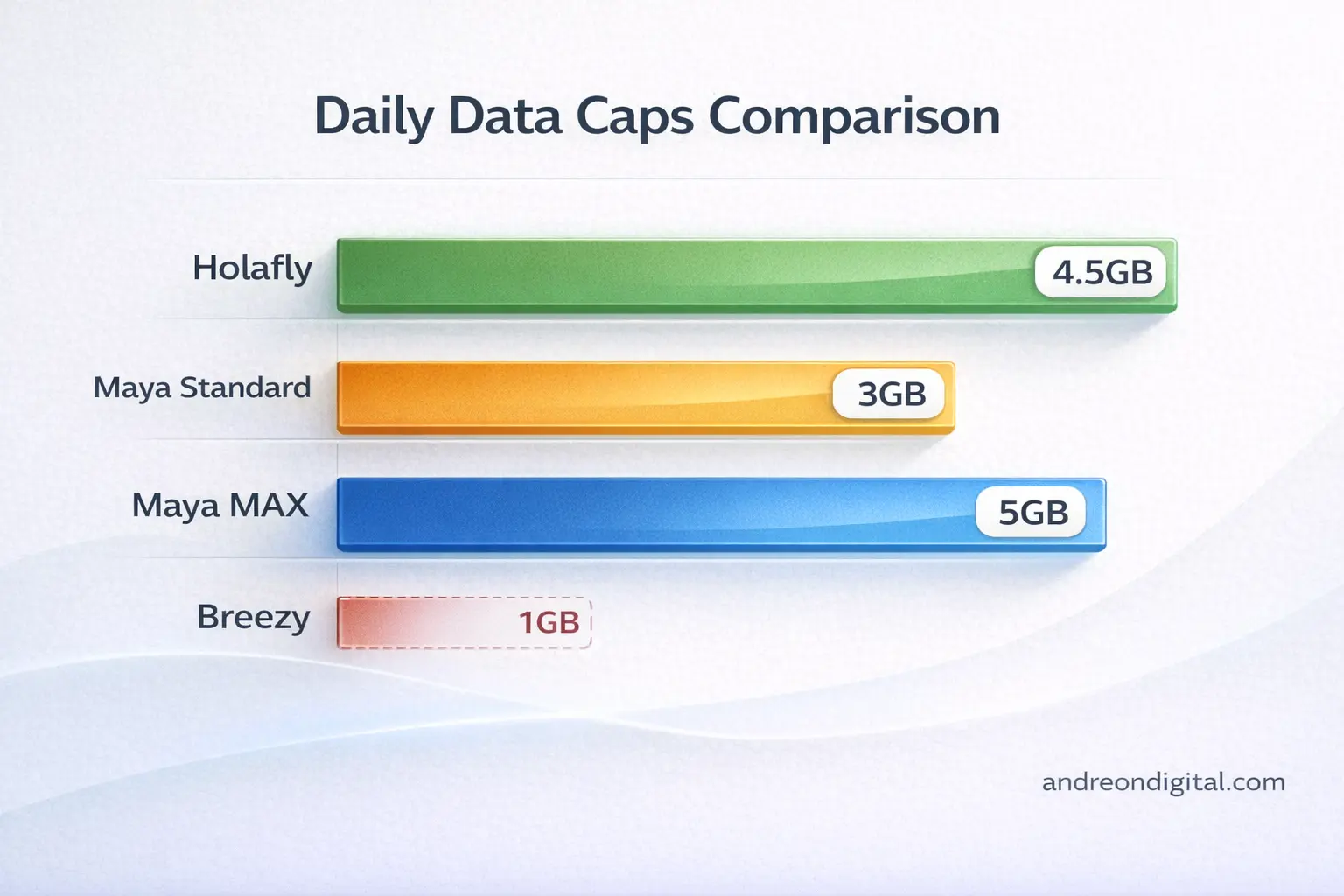 Daily Data Caps Comparison

Holafly 4.5GB

Maya Standard 3GB

Maya MAX 5GB

Breezy 1GB

andreondigital.com